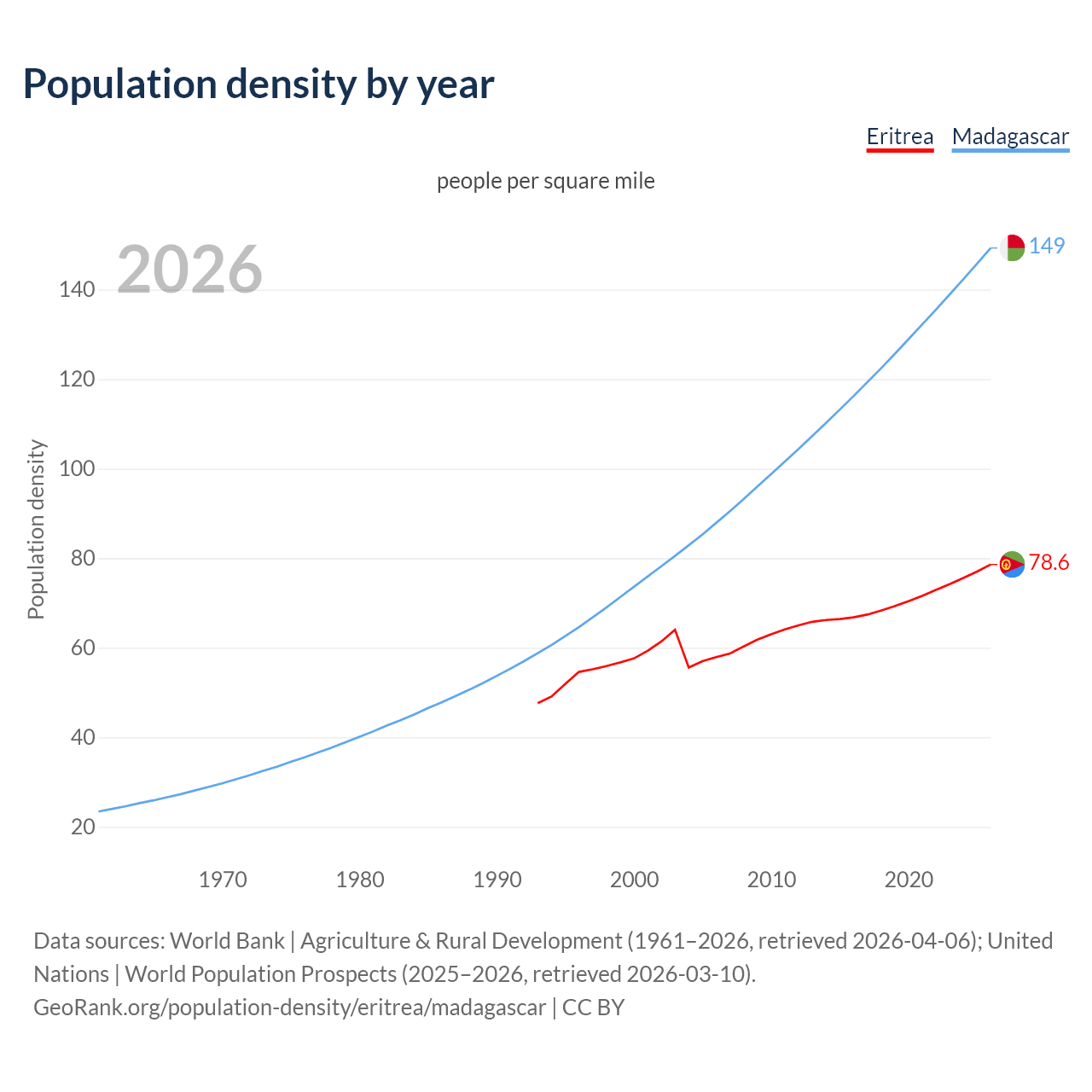 Population density by year

Eritrea Madagascar

people per square mile

2026

Population density

140
120
100
80
60
40
20

149
78.6

1970 1980 1990 2000 2010 2020

Data sources: World Bank | Agriculture & Rural Development (1961–2026, retrieved 2026-04-06); United Nations | World Population Prospects (2025–2026, retrieved 2026-03-10).
GeoRank.org/population-density/eritrea/madagascar | CC BY